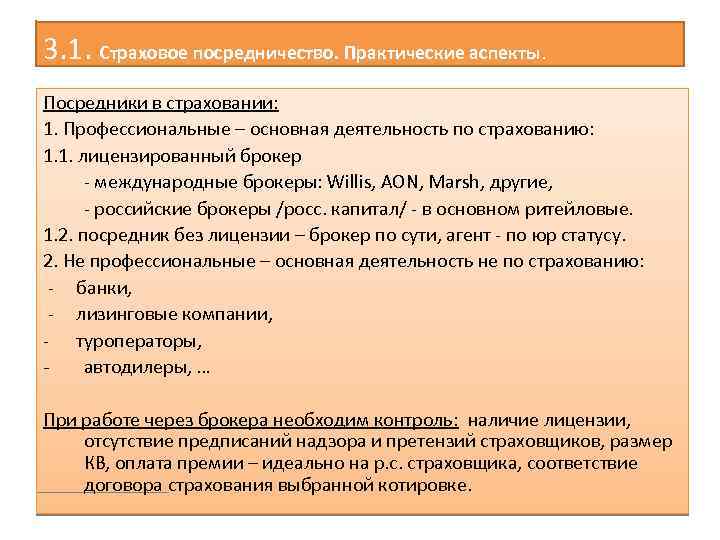 3.1. Страховое посредничество. Практические аспекты.

Посредники в страховании:

1. Профессиональные – основная деятельность по страхованию:

1.1. лицензированный брокер

- международные брокеры: Willis, AON, Marsh, другие,

- российские брокеры /росс. капитал/ - в основном ритейловые.

1.2. посредник без лицензии – брокер по сути, агент - по юр статусу.

2. Не профессиональные – основная деятельность не по страхованию:

- банки,

- лизинговые компании,

- туроператоры,

- автодилеры, …

При работе через брокера необходим контроль: наличие лицензии, отсутствие предписаний надзора и претензий страховщиков, размер КВ, оплата премии – идеально на р.с. страховщика, соответствие договора страхования выбранной котировке.